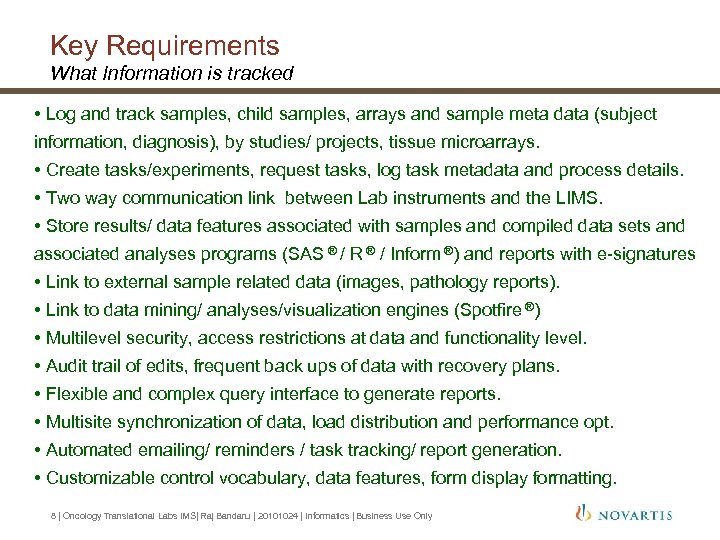 Key Requirements
What Information is tracked

• Log and track samples, child samples, arrays and sample meta data (subject information, diagnosis), by studies/ projects, tissue microarrays.
• Create tasks/experiments, request tasks, log task metadata and process details.
• Two way communication link between Lab instruments and the LIMS.
• Store results/ data features associated with samples and compiled data sets and associated analyses programs (SAS ® / R ® / Inform ®) and reports with e-signatures
• Link to external sample related data (images, pathology reports).
• Link to data mining/ analyses/visualization engines (Spotfire ®)
• Multilevel security, access restrictions at data and functionality level.
• Audit trail of edits, frequent back ups of data with recovery plans.
• Flexible and complex query interface to generate reports.
• Multisite synchronization of data, load distribution and performance opt.
• Automated emailing/ reminders / task tracking/ report generation.
• Customizable control vocabulary, data features, form display formatting.

8 | Oncology Translational Labs IMS| Raj Bandaru | 20101024 | Informatics | Business Use Only

NOVARTIS